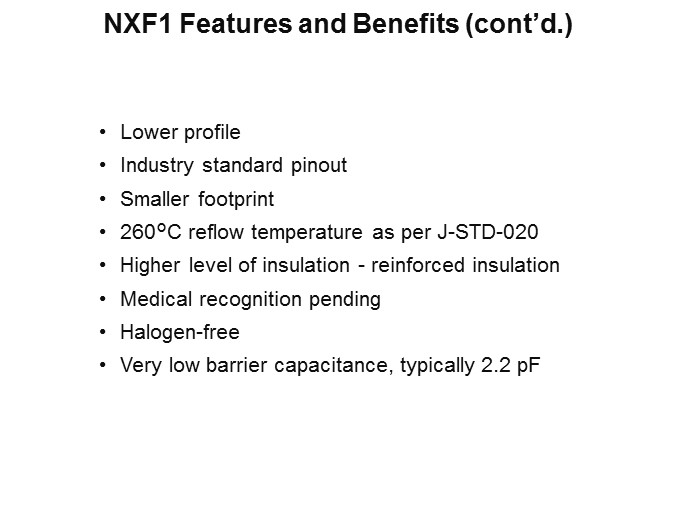 NXF1 Features and Benefits (cont'd.)

• Lower profile
• Industry standard pinout
• Smaller footprint
• 260°C reflow temperature as per J-STD-020
• Higher level of insulation - reinforced insulation
• Medical recognition pending
• Halogen-free
• Very low barrier capacitance, typically 2.2 pF